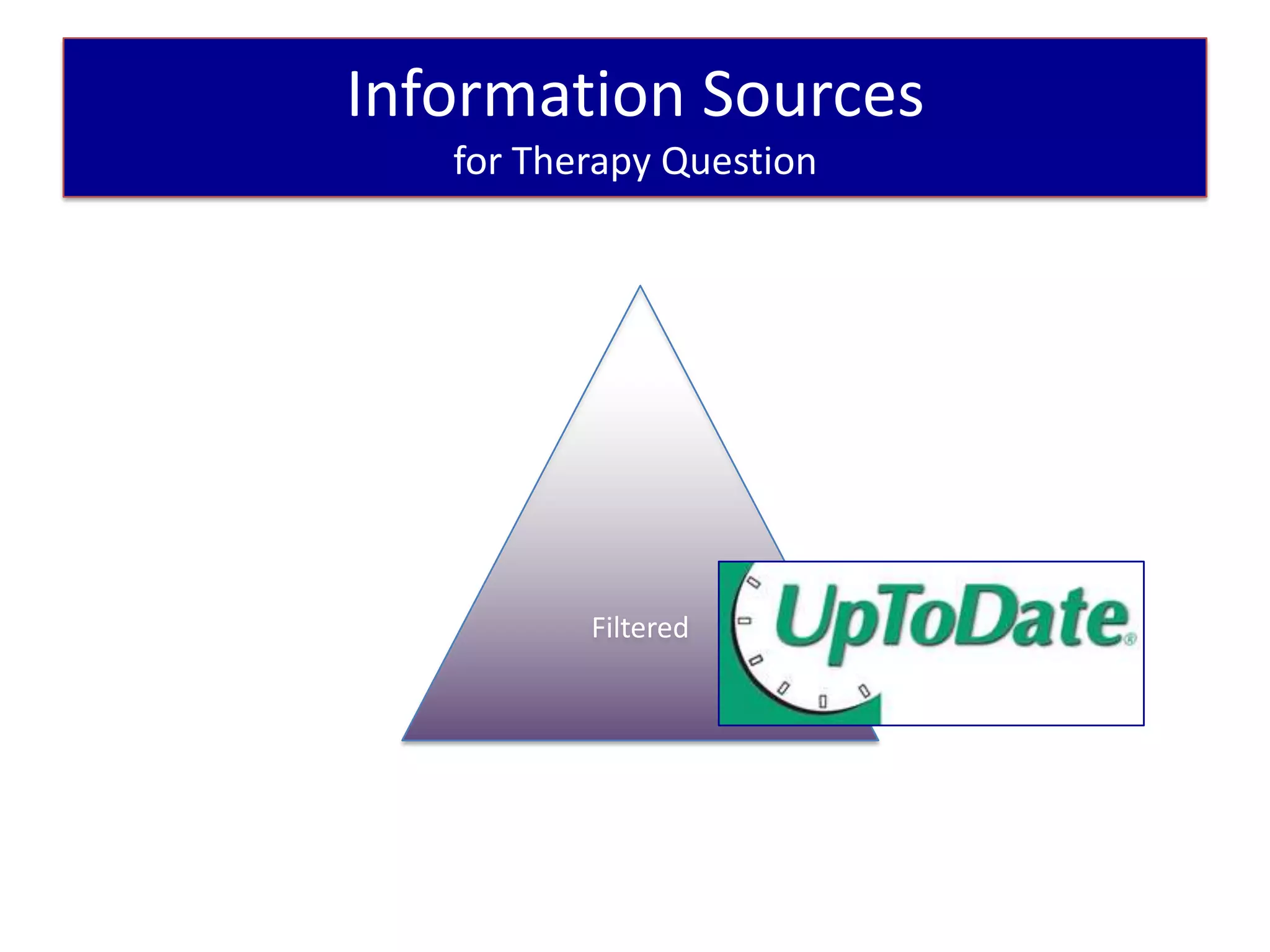 Information Sources
for Therapy Question

Filtered

UpToDate®